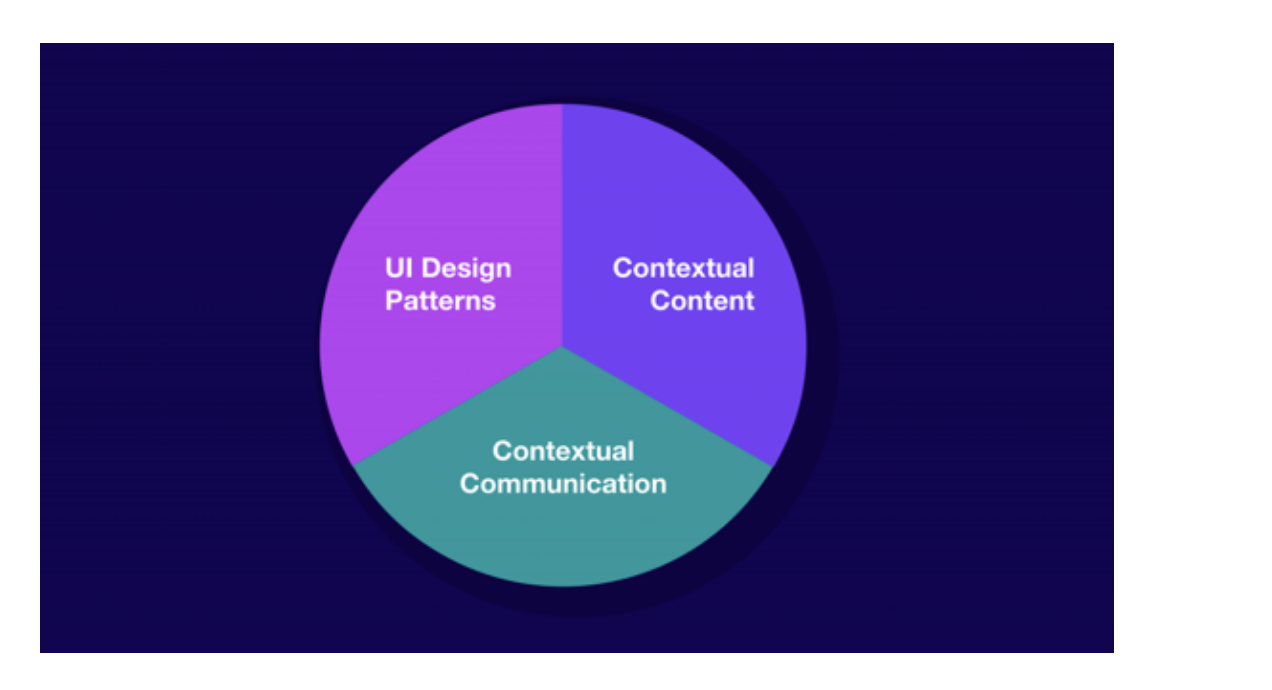 UI Design Patterns

Contextual Content

Contextual Communication